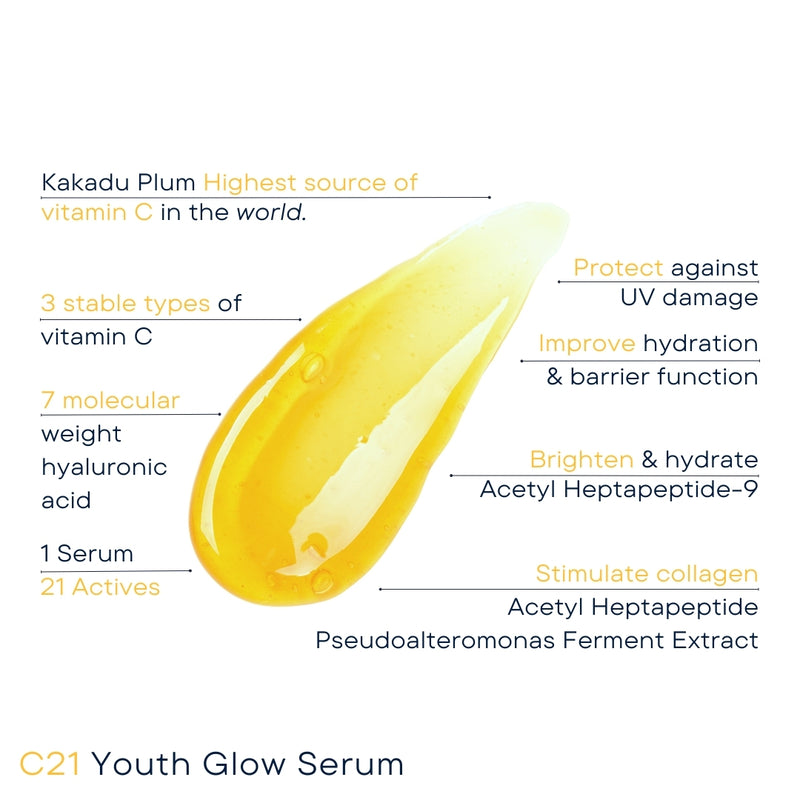 Kakadu Plum Highest source of vitamin C in the world.

3 stable types of vitamin C

7 molecular weight hyaluronic acid

1 Serum
21 Actives

Protect against UV damage

Improve hydration & barrier function

Brighten & hydrate
Acetyl Heptapeptide-9

Stimulate collagen
Acetyl Heptapeptide
Pseudoalteromonas Ferment Extract

C21 Youth Glow Serum